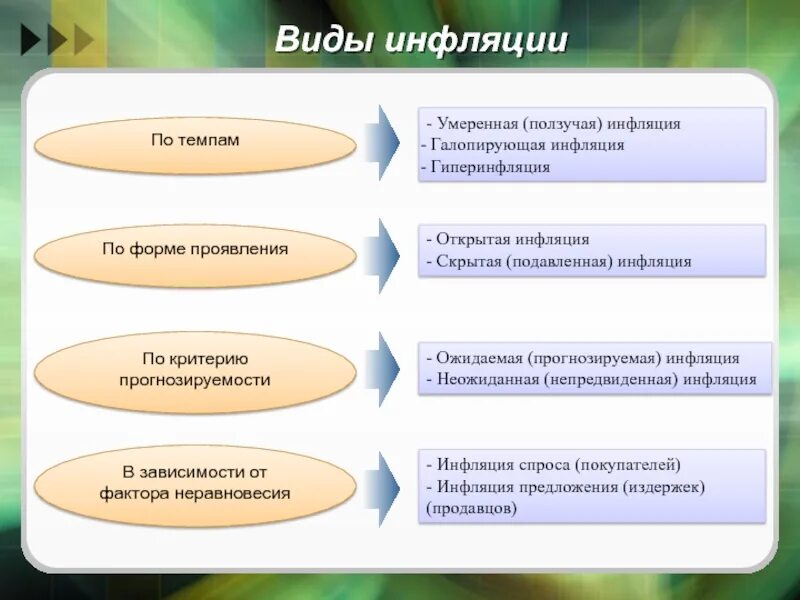 Виды инфляции

По темпам

- Умеренная (ползучая) инфляция
- Галопирующая инфляция
- Гиперинфляция

По форме проявления

- Открытая инфляция
- Скрытая (подавленная) инфляция

По критерию прогнозируемости

- Ожидаемая (прогнозируемая) инфляция
- Неожиданная (непредвиденная) инфляция

В зависимости от фактора неравновесия

- Инфляция спроса (покупателей)
- Инфляция предложения (издержек) (продавцов)